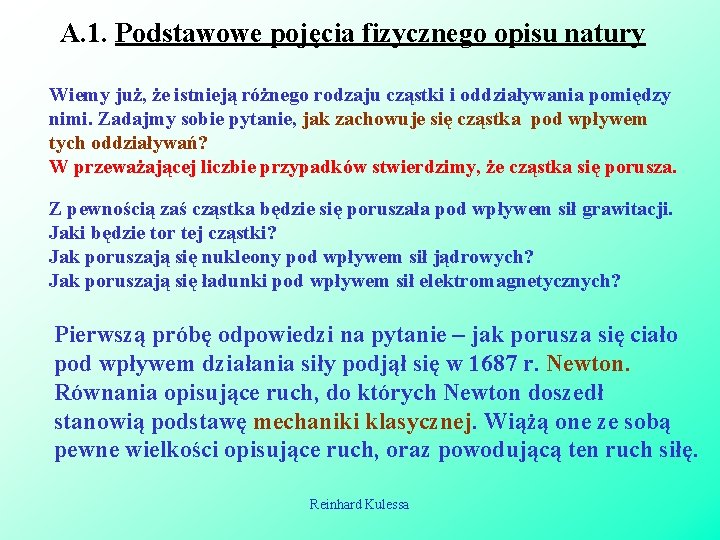 A.1. Podstawowe pojęcia fizycznego opisu natury

Wiemy już, że istnieją różnego rodzaju cząstki i oddziaływania pomiędzy nimi. Zadajmy sobie pytanie, jak zachowuje się cząstka pod wpływem tych oddziaływań?
W przeważającej liczbie przypadków stwierdzimy, że cząstka się porusza.

Z pewnością zaś cząstka będzie się poruszała pod wpływem sił grawitacji. Jaki będzie tor tej cząstki?
Jak poruszają się nukleony pod wpływem sił jądrowych?
Jak poruszają się ładunki pod wpływem sił elektromagnetycznych?

Pierwszą próbę odpowiedzi na pytanie – jak porusza się ciało pod wpływem działania siły podjął się w 1687 r. Newton. Równania opisujące ruch, do których Newton doszedł stanowią podstawę mechaniki klasycznej. Wiążą one ze sobą pewne wielkości opisujące ruch, oraz powodującą ten ruch siłę.

Reinhard Kulessa